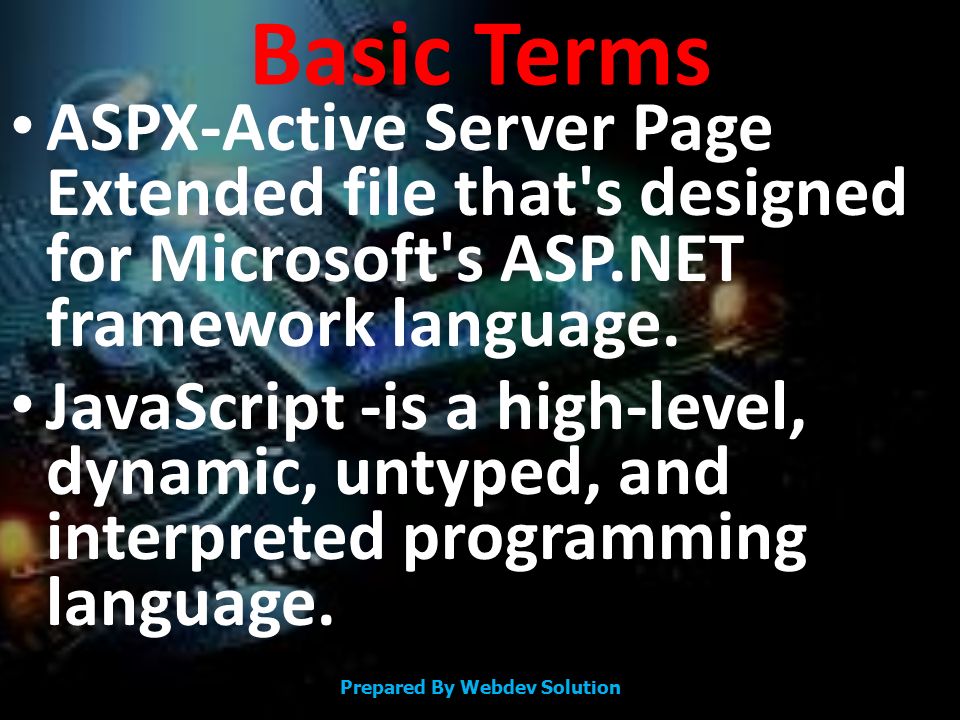 Basic Terms

• ASPX-Active Server Page Extended file that's designed for Microsoft's ASP.NET framework language.

• JavaScript -is a high-level, dynamic, untyped, and interpreted programming language.

Prepared By Webdev Solution